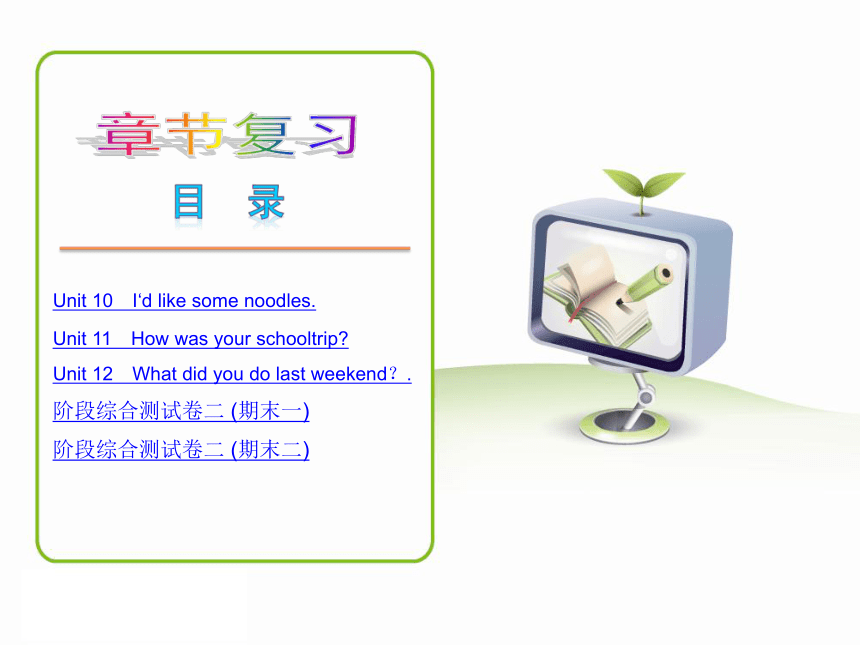 章节复习

目　录

Unit 10　I'd like some noodles.

Unit 11　How was your schooltrip?

Unit 12　What did you do last weekend？.

阶段综合测试卷二 (期末一)

阶段综合测试卷二 (期末二)